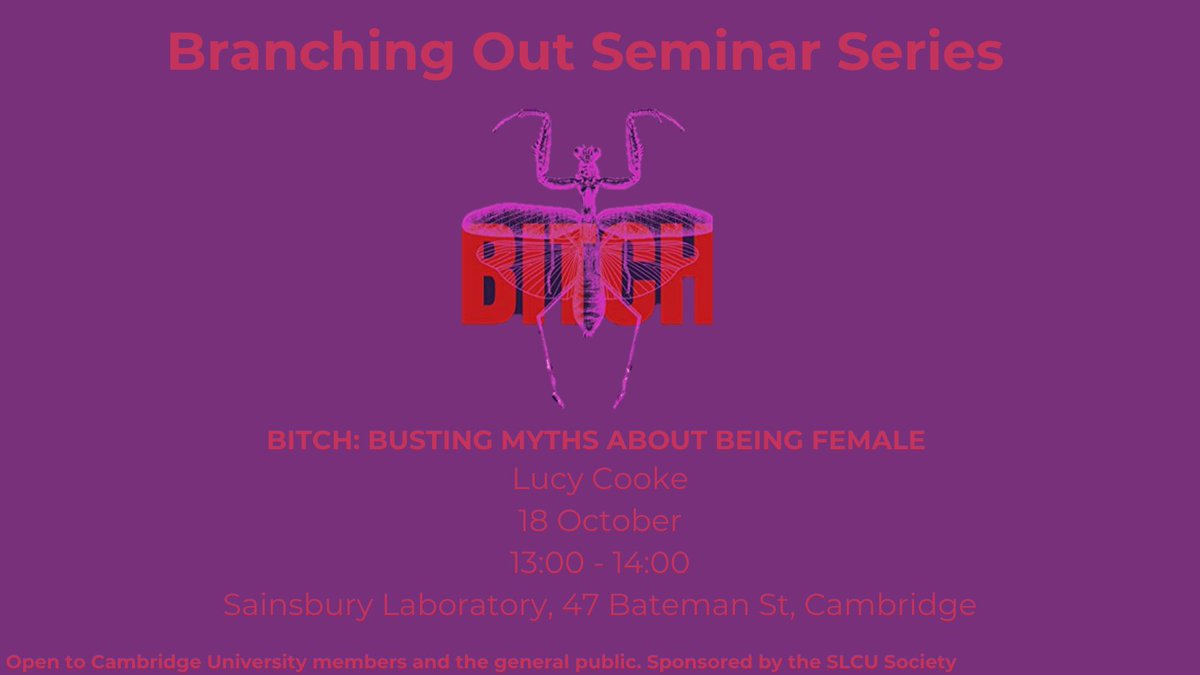 Branching Out Seminar Series

BITCH

BITCH: BUSTING MYTHS ABOUT BEING FEMALE
Lucy Cooke
18 October
13:00 - 14:00
Sainsbury Laboratory, 47 Bateman St, Cambridge

Open to Cambridge University members and the general public. Sponsored by the SLCU Society